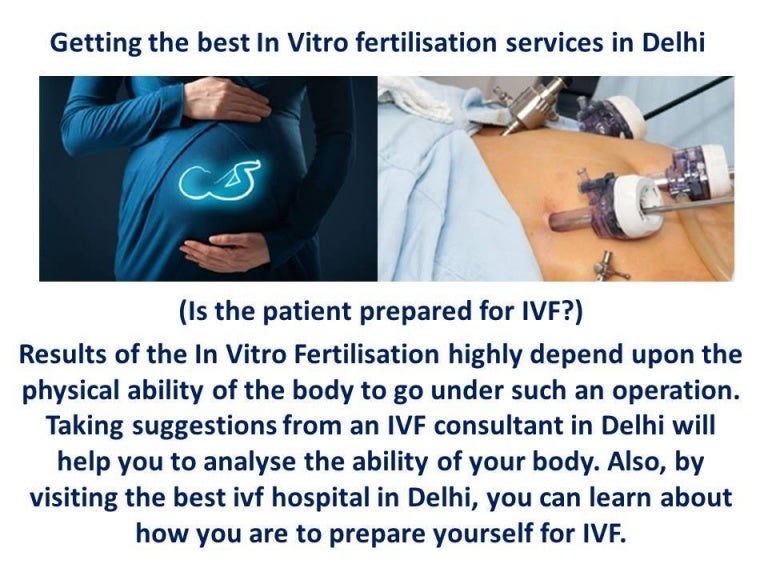 Getting the best In Vitro fertilisation services in Delhi

(Is the patient prepared for IVF?)

Results of the In Vitro Fertilisation highly depend upon the physical ability of the body to go under such an operation. Taking suggestions from an IVF consultant in Delhi will help you to analyse the ability of your body. Also, by visiting the best ivf hospital in Delhi, you can learn about how you are to prepare yourself for IVF.